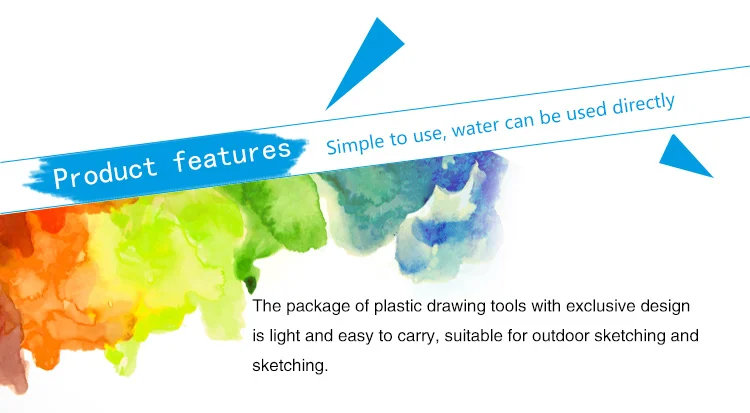 Product features

Simple to use, water can be used directly

The package of plastic drawing tools with exclusive design is light and easy to carry, suitable for outdoor sketching and sketching.